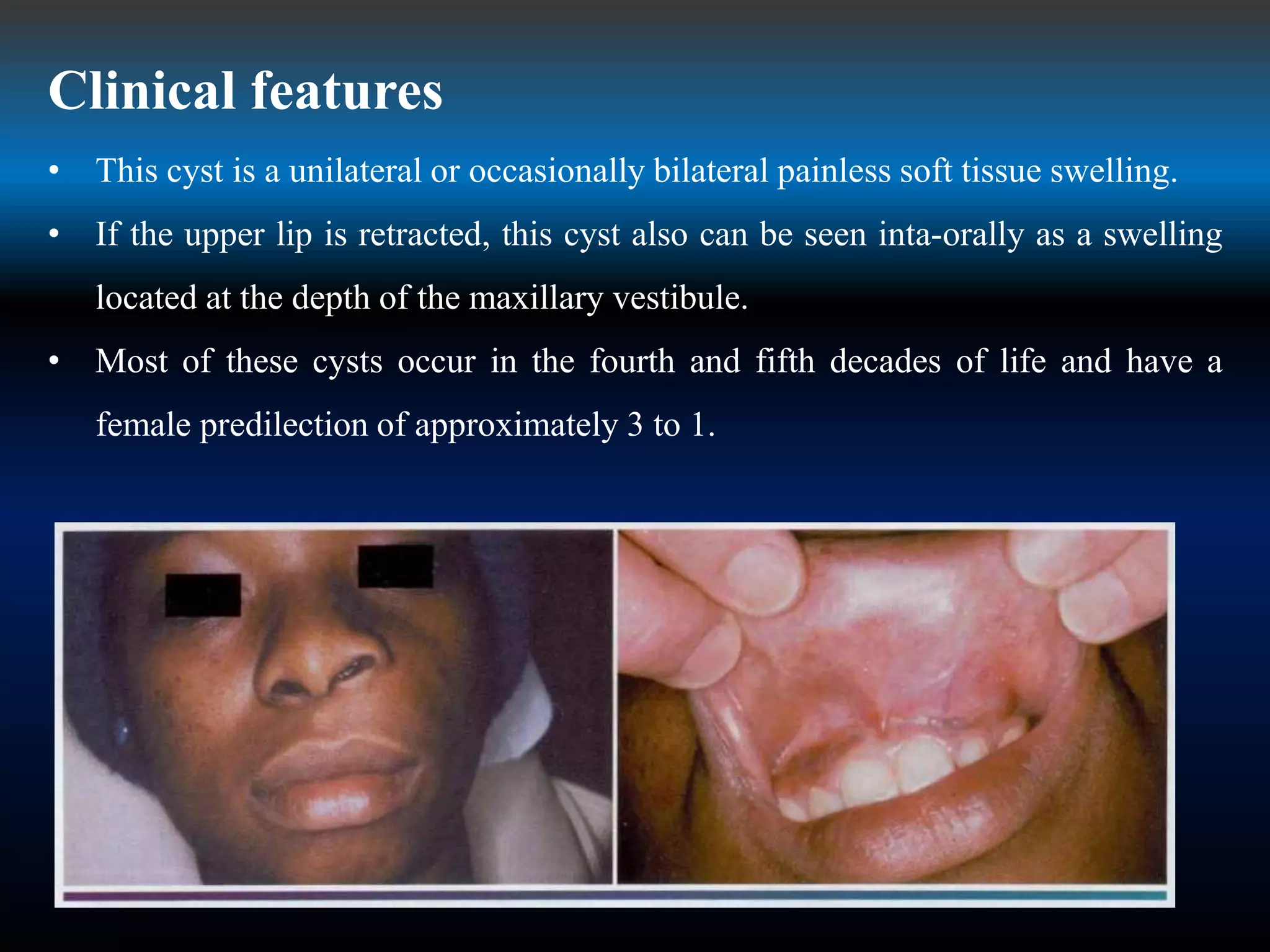 Clinical features

• This cyst is a unilateral or occasionally bilateral painless soft tissue swelling.

• If the upper lip is retracted, this cyst also can be seen inta-orally as a swelling located at the depth of the maxillary vestibule.

• Most of these cysts occur in the fourth and fifth decades of life and have a female predilection of approximately 3 to 1.